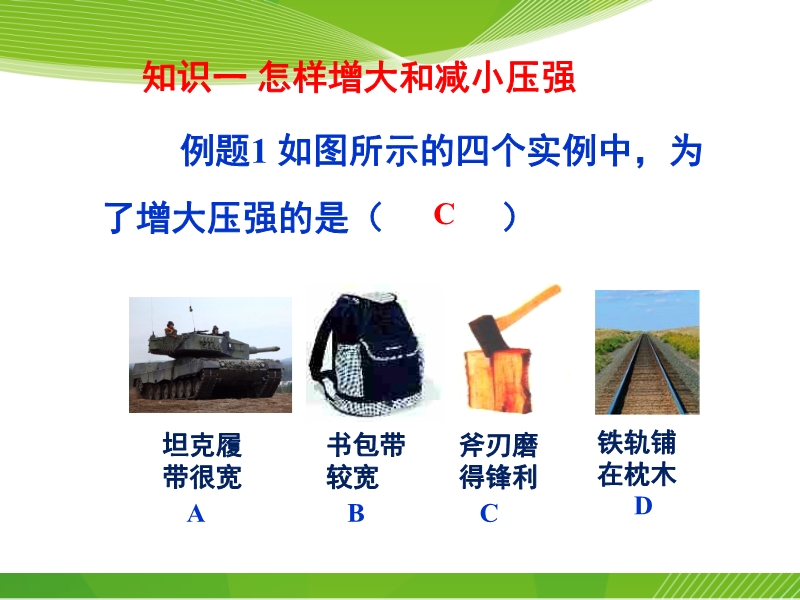 知识一 怎样增大和减小压强

例题1 如图所示的四个实例中，为了增大压强的是（ C ）

坦克履带很宽
A

书包带较宽
B

斧刃磨得锋利
C

铁轨铺在枕木
D